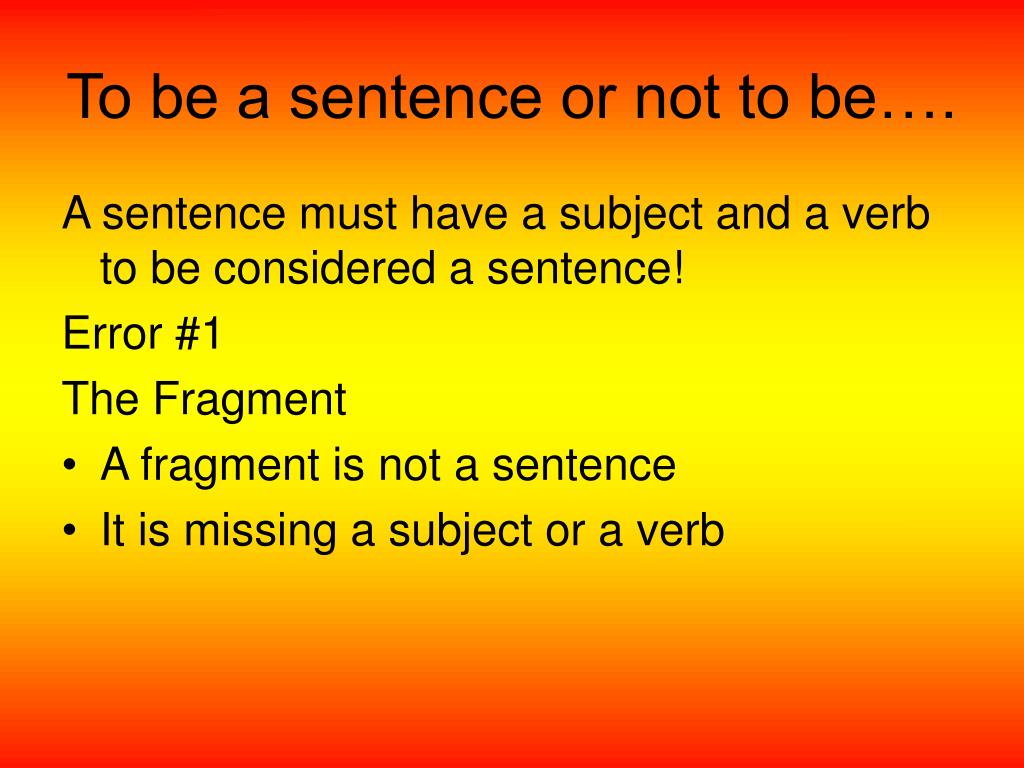 To be a sentence or not to be….

A sentence must have a subject and a verb to be considered a sentence!

Error #1

The Fragment

• A fragment is not a sentence
• It is missing a subject or a verb